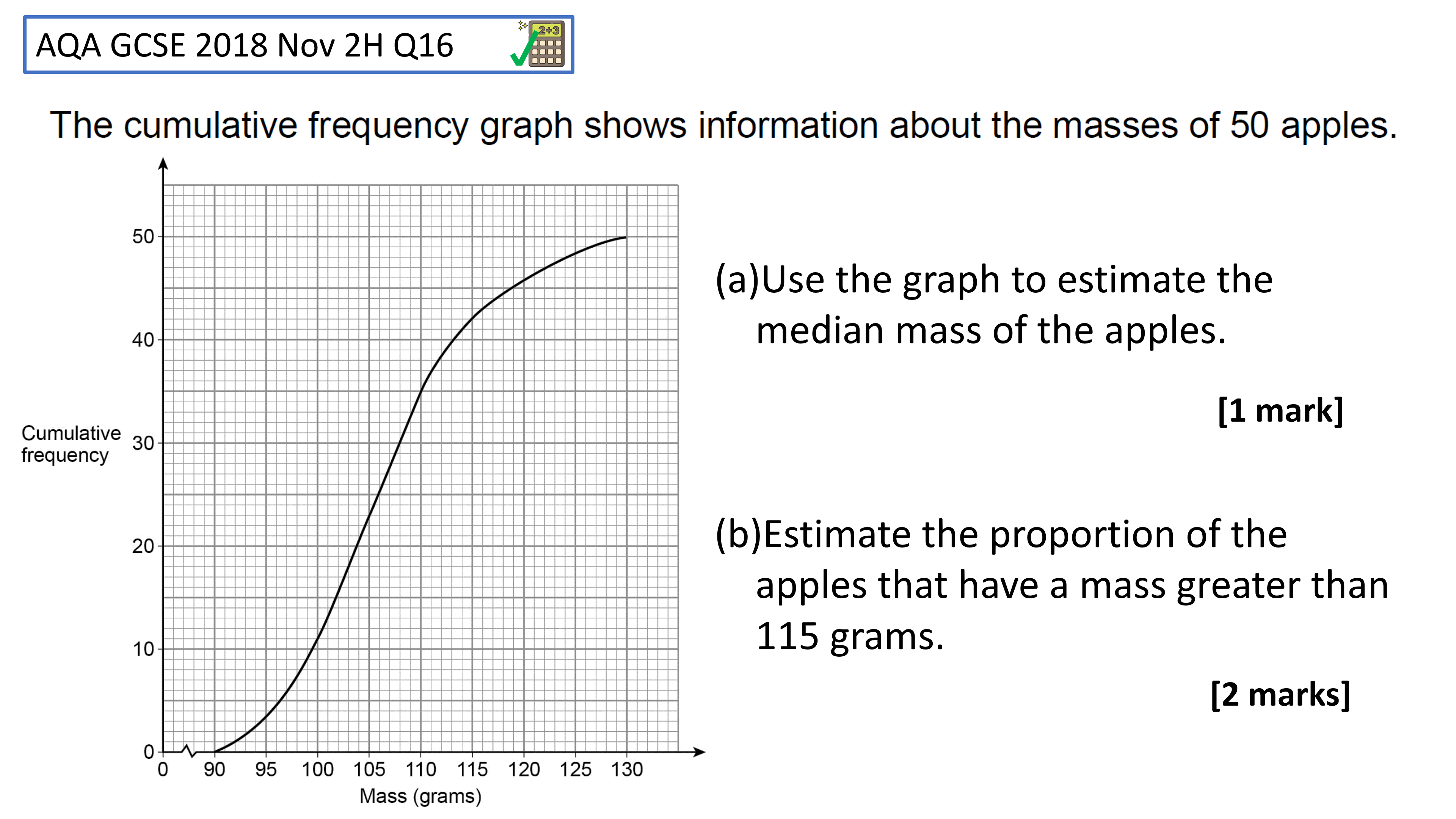 AQA GCSE 2018 Nov 2H Q16

2+3

The cumulative frequency graph shows information about the masses of 50 apples.

Cumulative frequency

50
40
30
20
10
0

0 90 95 100 105 110 115 120 125 130

Mass (grams)

(a)Use the graph to estimate the median mass of the apples.

[1 mark]

(b)Estimate the proportion of the apples that have a mass greater than 115 grams.

[2 marks]